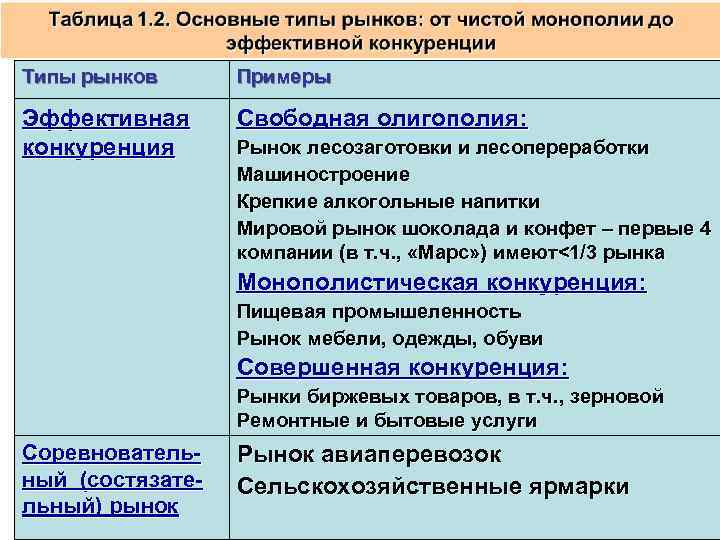 Таблица 1.2. Основные типы рынков: от чистой монополии до эффективной конкуренции

| Типы рынков | Примеры |
|---|---|
| Эффективная конкуренция | Свободная олигополия: Рынок лесозаготовки и лесопереработки Машиностроение Крепкие алкогольные напитки Мировой рынок шоколада и конфет – первые 4 компании (в т.ч., «Марс») имеют<1/3 рынка Монополистическая конкуренция: Пищевая промышеленность Рынок мебели, одежды, обуви Совершенная конкуренция: Рынки биржевых товаров, в т.ч., зерновой Ремонтные и бытовые услуги |
| Соревновательный (состязательный) рынок | Рынок авиаперевозок Сельскохозяйственные ярмарки |